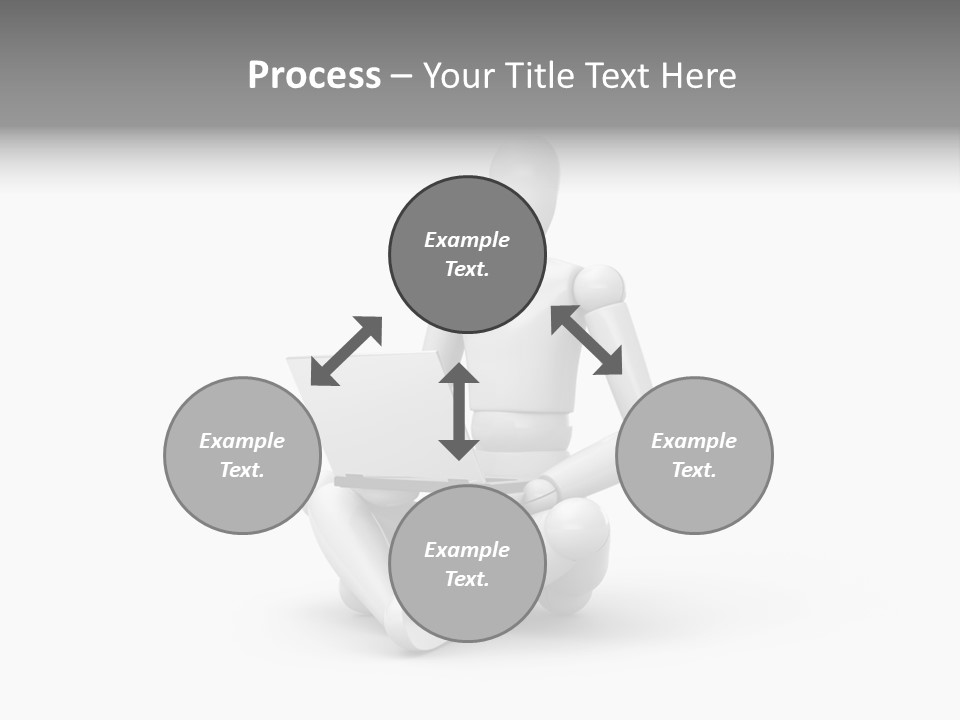 Process – Your Title Text Here

Example Text.

Example Text.

Example Text.

Example Text.